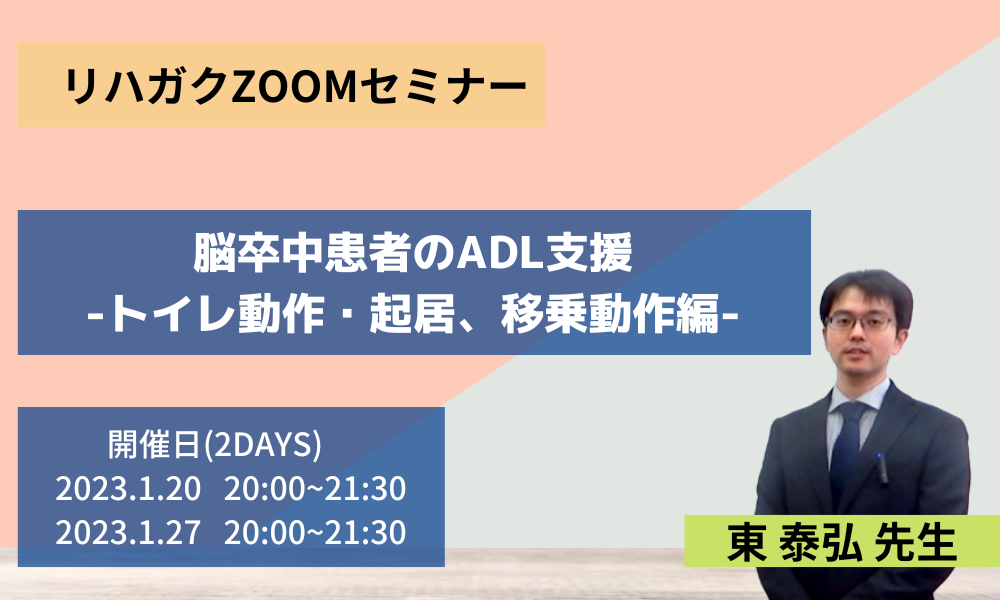 リハガクZOOMセミナー

脳卒中患者のADL支援
-トイレ動作・起居、移乗動作編-

開催日(2DAYS)
2023.1.20 20:00~21:30
2023.1.27 20:00~21:30

東 泰弘 先生